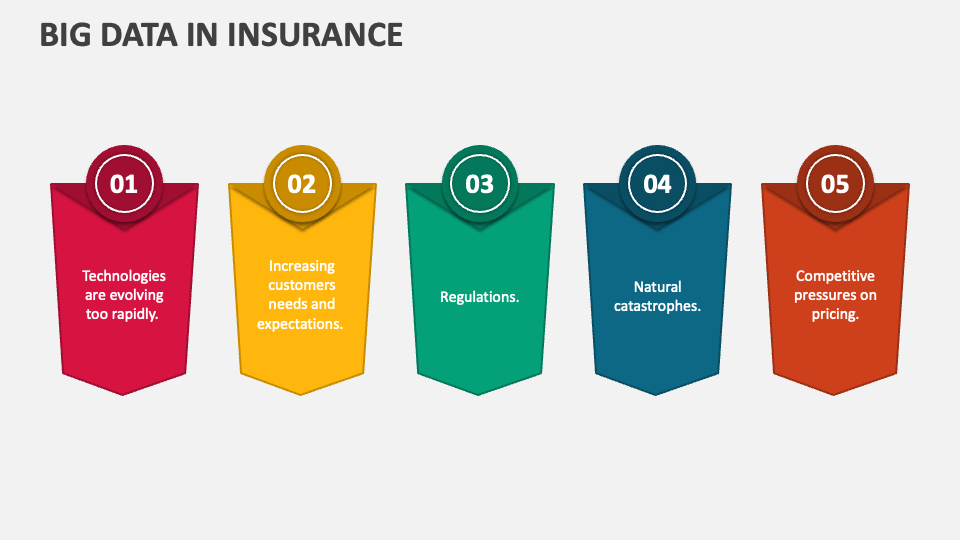 BIG DATA IN INSURANCE

01

Technologies are evolving too rapidly.

02

Increasing customers needs and expectations.

03

Regulations.

04

Natural catastrophes.

05

Competitive pressures on pricing.